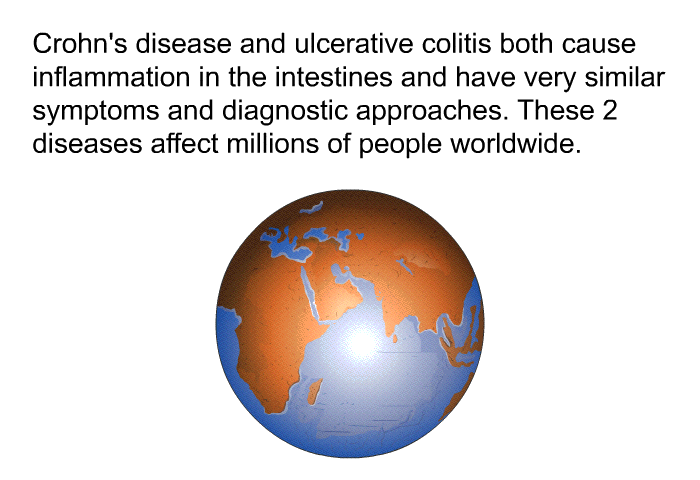 Crohn's disease and ulcerative colitis both cause inflammation in the intestines and have very similar symptoms and diagnostic approaches. These 2 diseases affect millions of people worldwide.